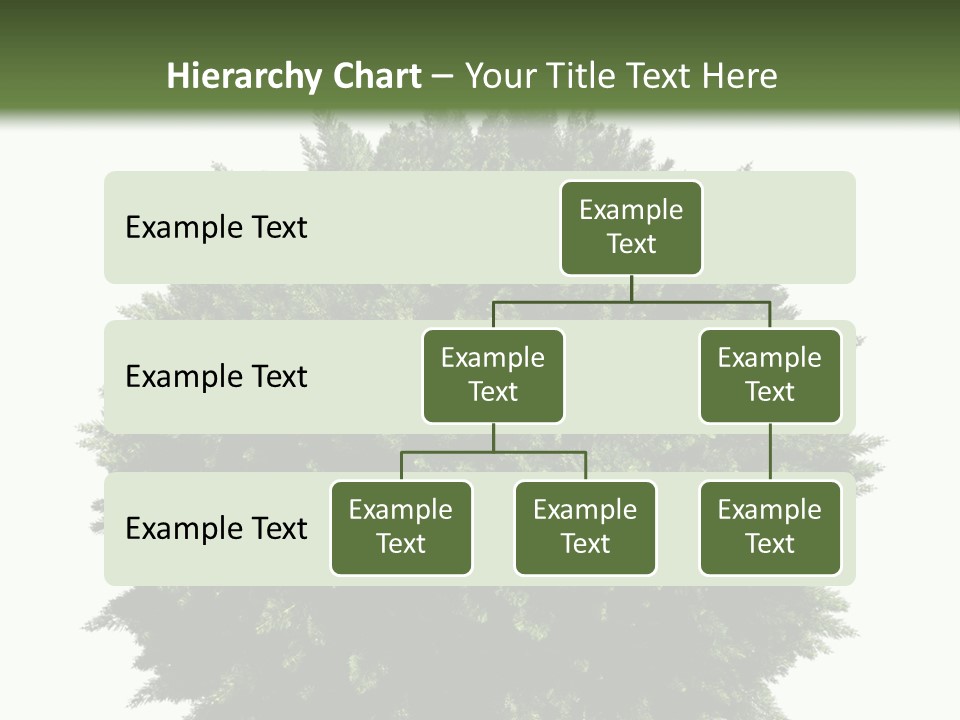 Hierarchy Chart – Your Title Text Here

Example Text

Example Text

Example Text

Example Text

Example Text

Example Text

Example Text

Example Text

Example Text